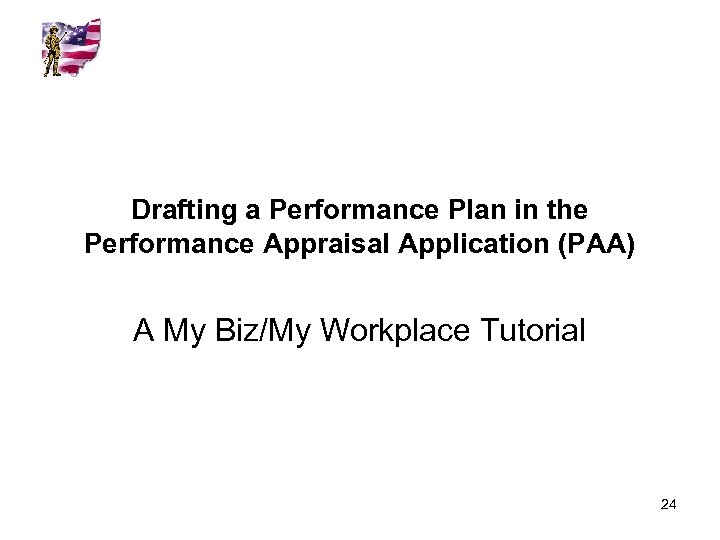 Drafting a Performance Plan in the Performance Appraisal Application (PAA)

A My Biz/My Workplace Tutorial

24